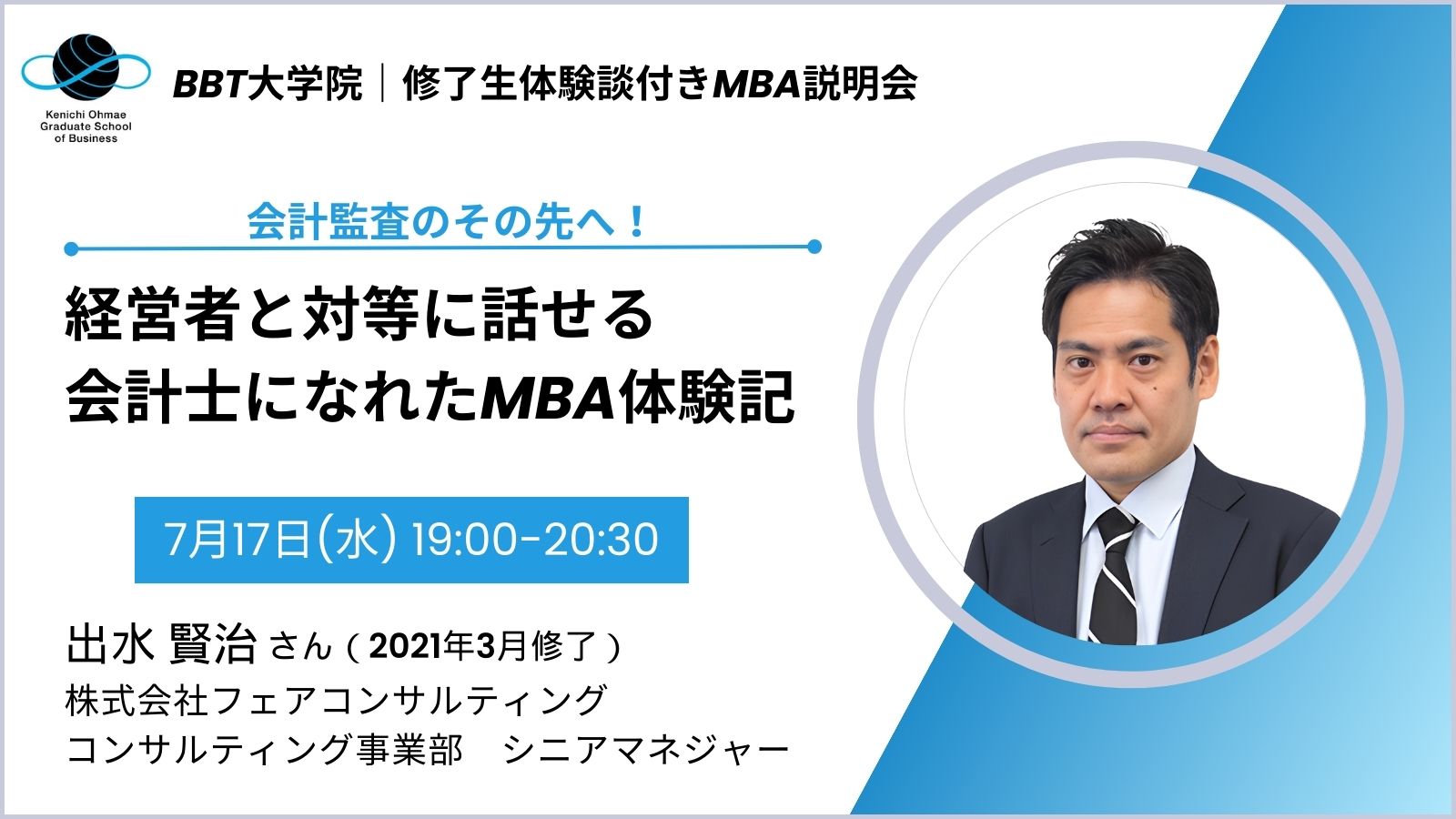 Kenichi Ohmae Graduate School of Business

BBT大学院｜修了生体験談付きMBA説明会

会計監査のその先へ！

経営者と対等に話せる
会計士になれたMBA体験記

7月17日(水) 19:00-20:30

出水 賢治 さん（2021年3月修了）
株式会社フェアコンサルティング
コンサルティング事業部　シニアマネジャー